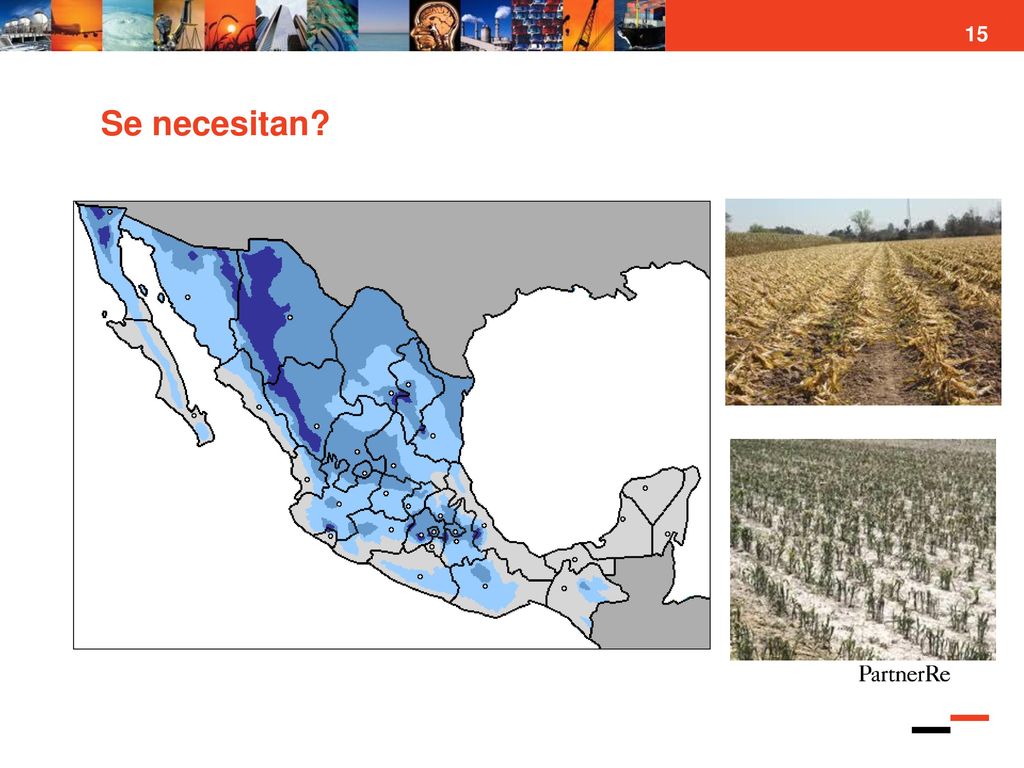 15

Se necesitan?

PartnerRe